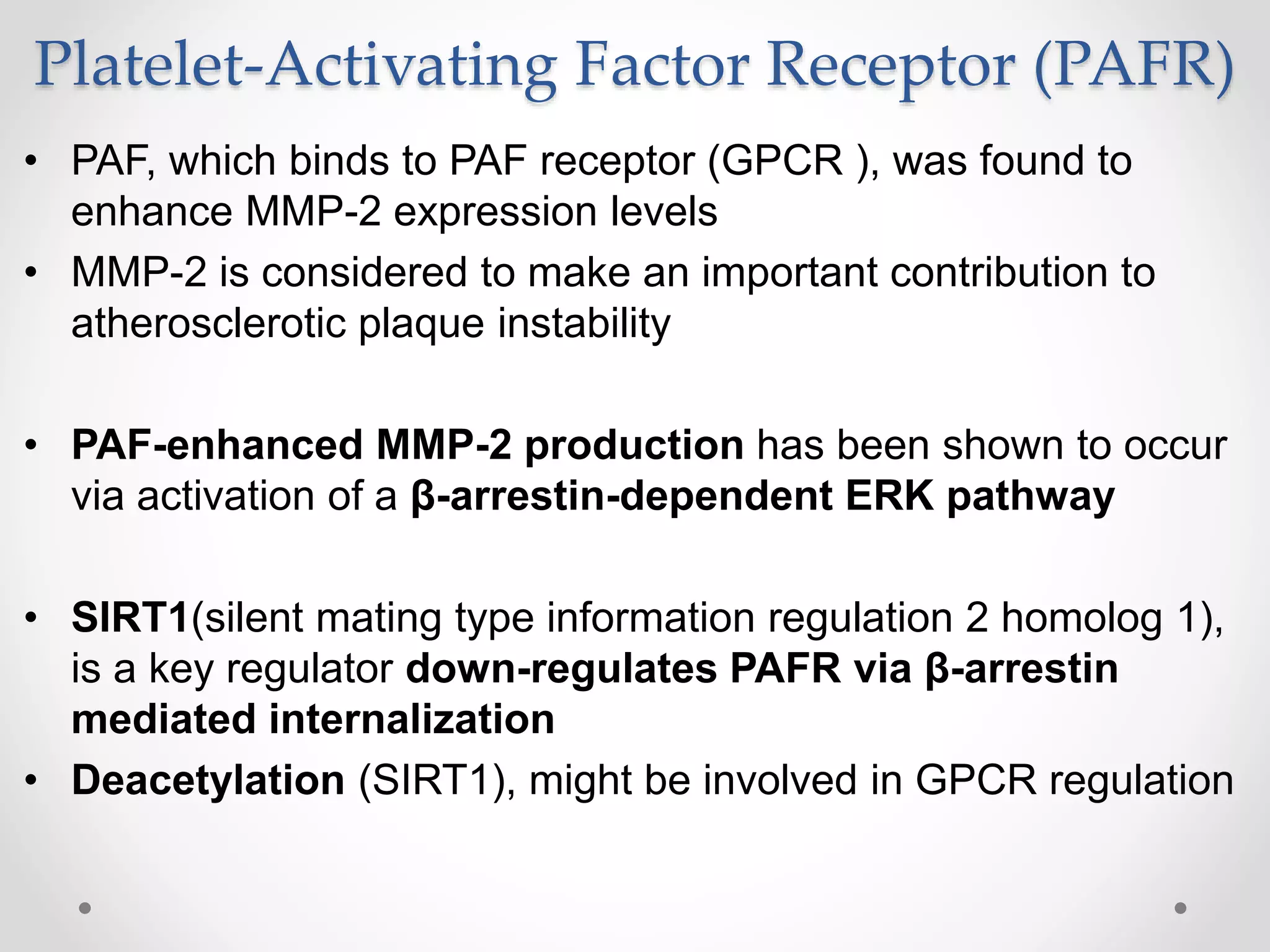 Platelet-Activating Factor Receptor (PAFR)

• PAF, which binds to PAF receptor (GPCR ), was found to enhance MMP-2 expression levels
• MMP-2 is considered to make an important contribution to atherosclerotic plaque instability

• PAF-enhanced MMP-2 production has been shown to occur via activation of a β-arrestin-dependent ERK pathway

• SIRT1(silent mating type information regulation 2 homolog 1), is a key regulator down-regulates PAFR via β-arrestin mediated internalization
• Deacetylation (SIRT1), might be involved in GPCR regulation